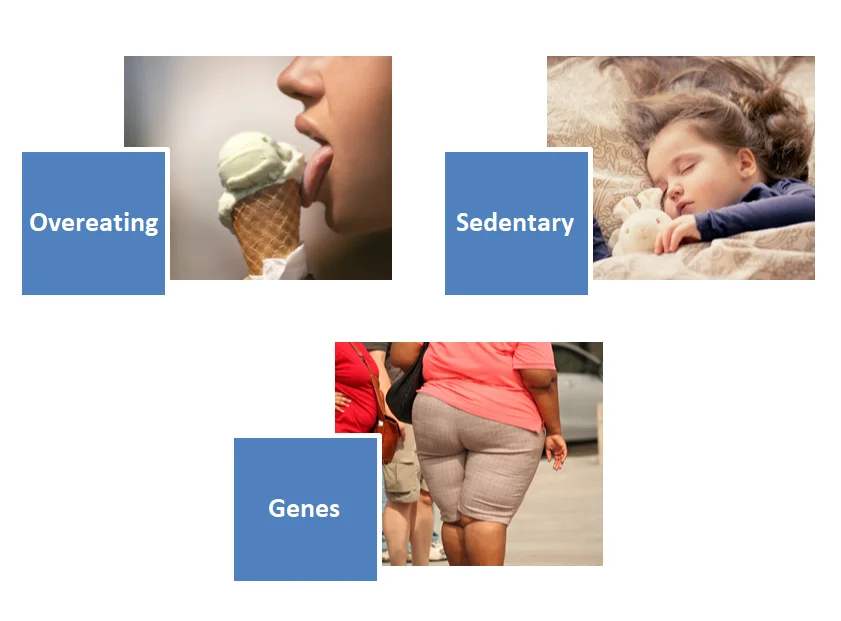 Overeating

Sedentary

Genes